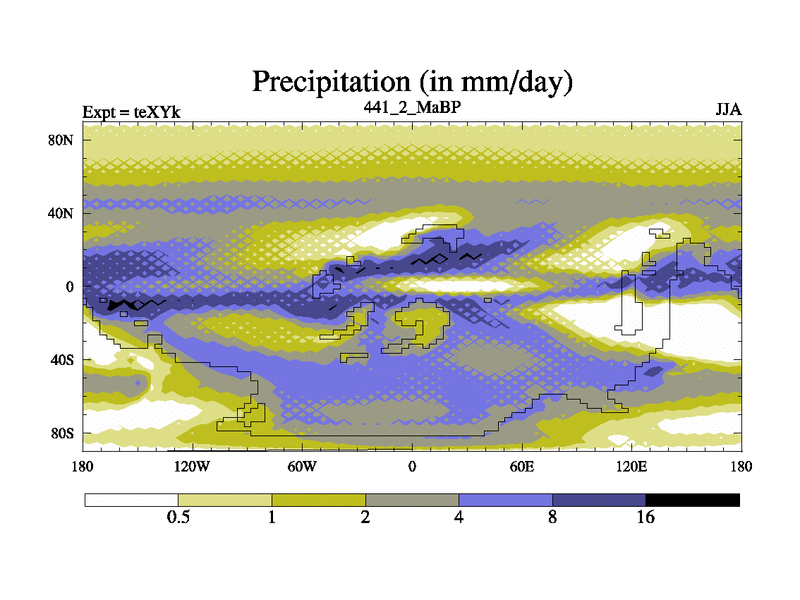 Precipitation (in mm/day)

Expt = teXYk
441_2_MaBP
JJA

80N
40N
0
40S
80S

180
120W
60W
0
60E
120E
180

0.5
1
2
4
8
16